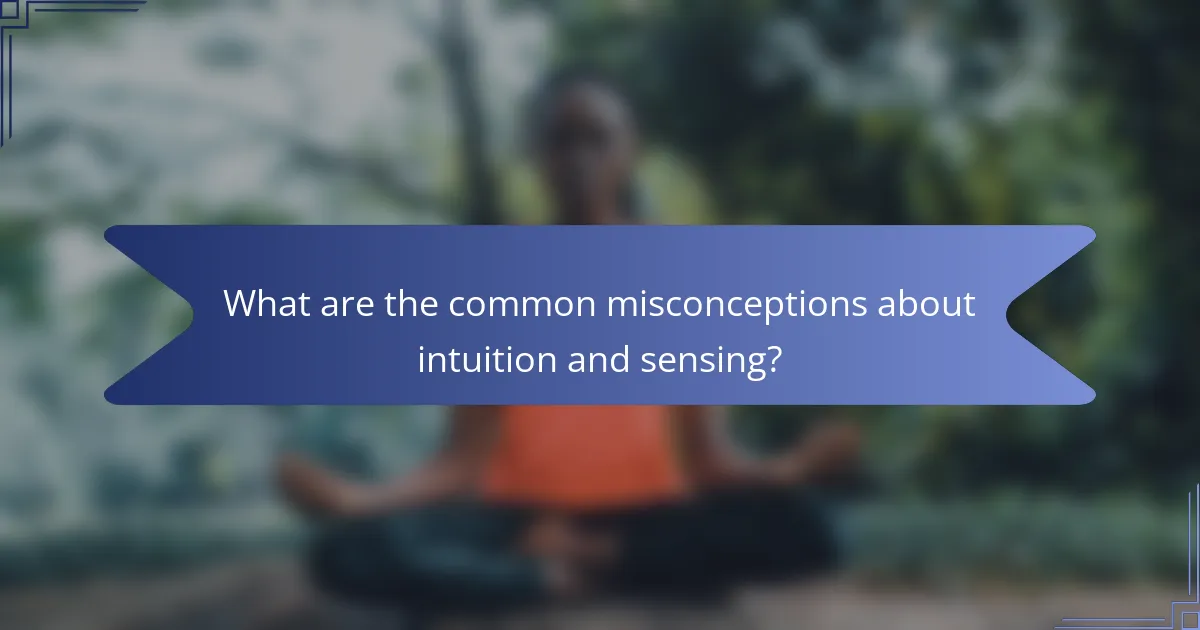 What are the common misconceptions about intuition and sensing?